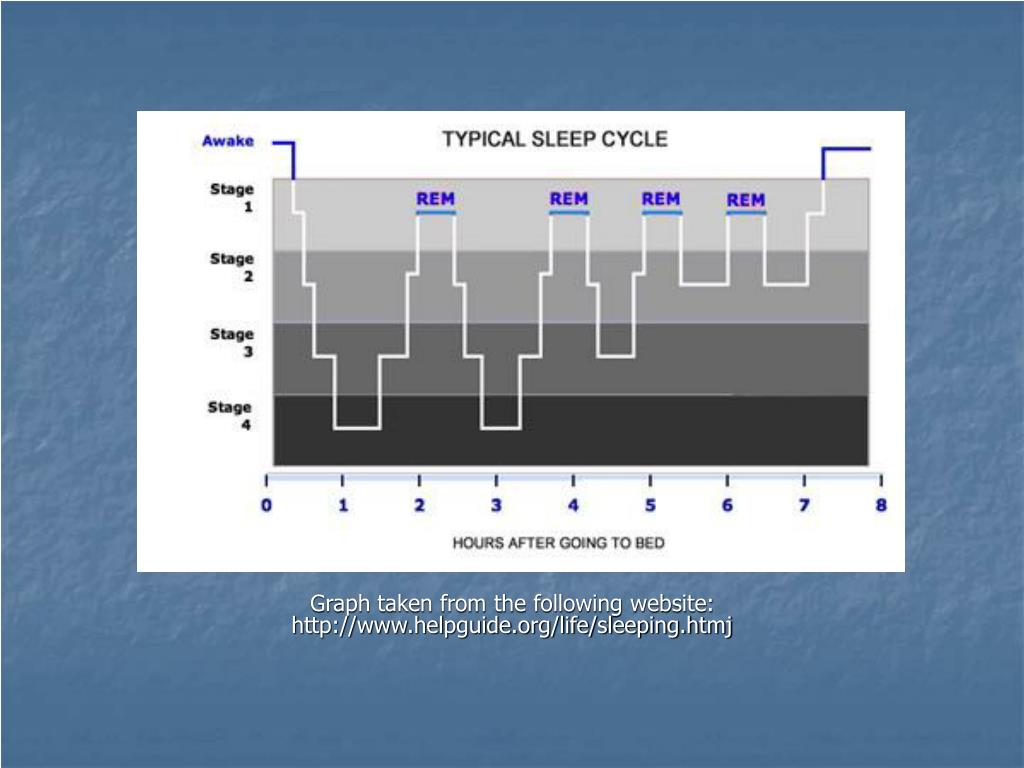 TYPICAL SLEEP CYCLE

Awake

Stage 1

Stage 2

Stage 3

Stage 4

REM

REM

REM

REM

0 1 2 3 4 5 6 7 8

HOURS AFTER GOING TO BED

Graph taken from the following website:
http://www.helpguide.org/life/sleeping.htmj